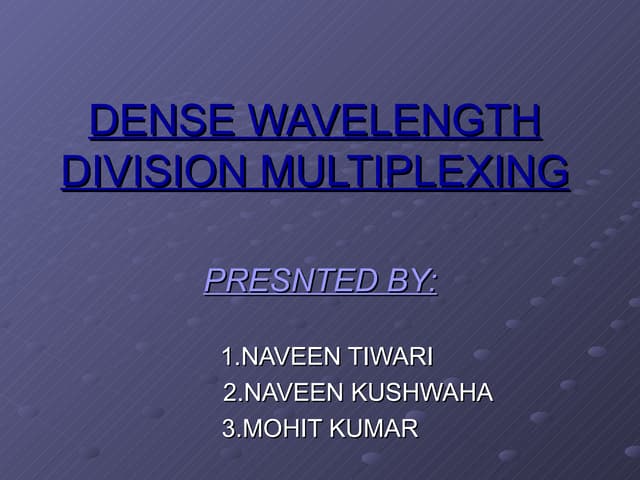 DENSE WAVELENGTH DIVISION MULTIPLEXING

PRESNTED BY:

1.NAVEEN TIWARI
2.NAVEEN KUSHWAHA
3.MOHIT KUMAR